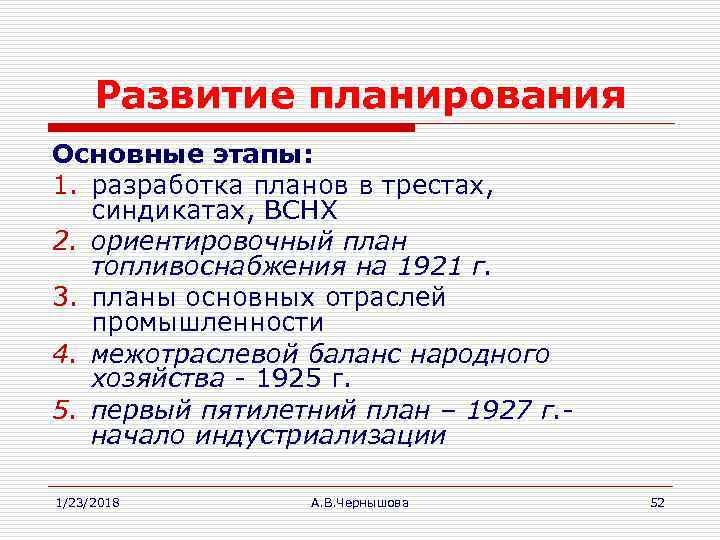 Развитие планирования

Основные этапы:

1. разработка планов в трестах, синдикатах, ВСНХ
2. ориентировочный план топливоснабжения на 1921 г.
3. планы основных отраслей промышленности
4. межотраслевой баланс народного хозяйства - 1925 г.
5. первый пятилетний план – 1927 г.- начало индустриализации

1/23/2018

А.В.Чернышова

52